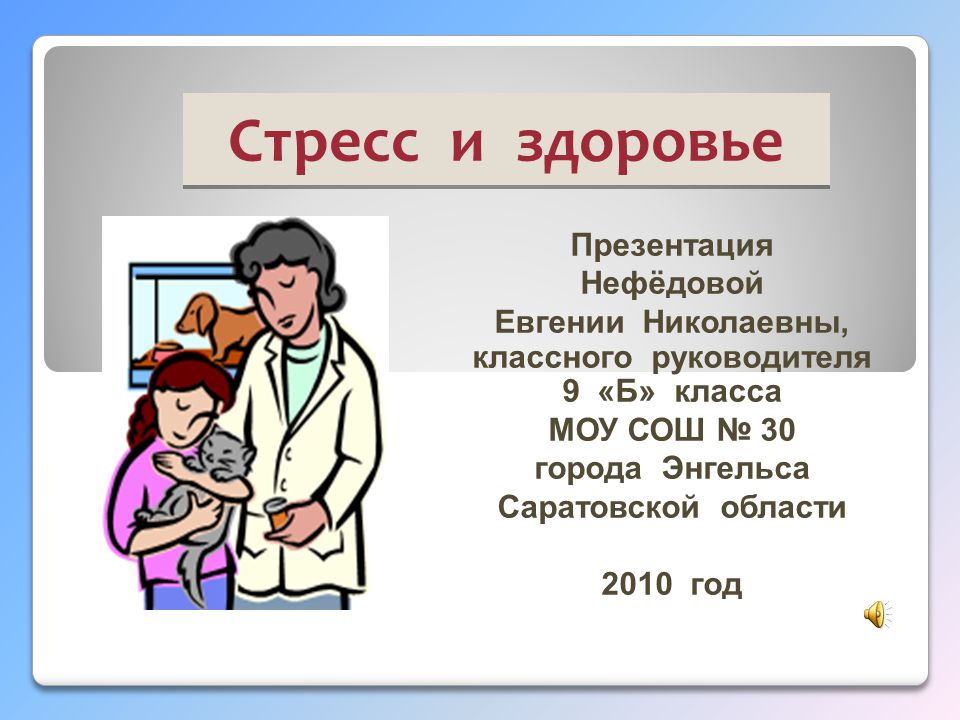 Стресс и здоровье

Презентация
Нефёдовой
Евгении Николаевны,
классного руководителя
9 «Б» класса
МОУ СОШ № 30
города Энгельса
Саратовской области

2010 год